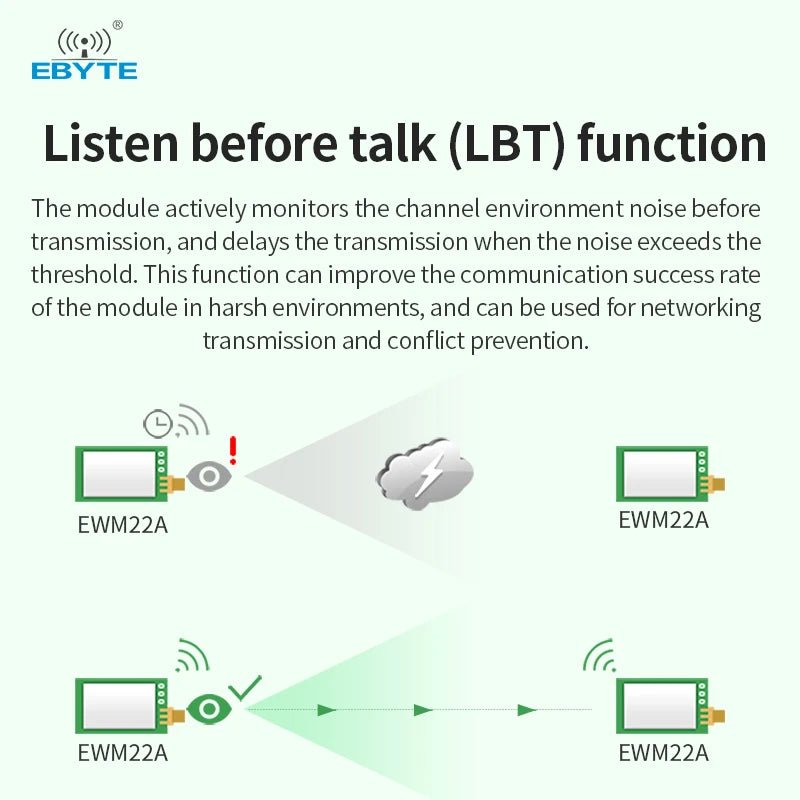 EBYTE®

Listen before talk (LBT) function

The module actively monitors the channel environment noise before transmission, and delays the transmission when the noise exceeds the threshold. This function can improve the communication success rate of the module in harsh environments, and can be used for networking transmission and conflict prevention.

EWM22A

EWM22A

EWM22A

EWM22A